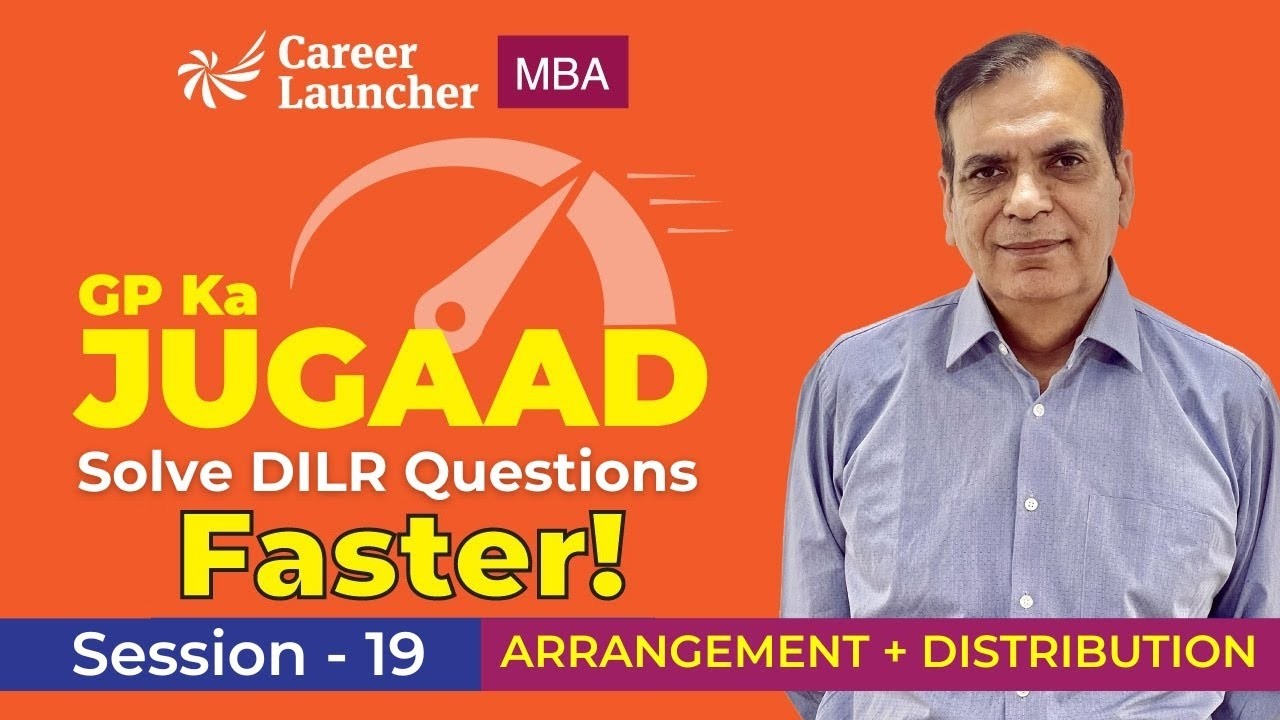 Career Launcher MBA

GP Ka JUGAAD

Solve DILR Questions Faster!

Session - 19

ARRANGEMENT + DISTRIBUTION